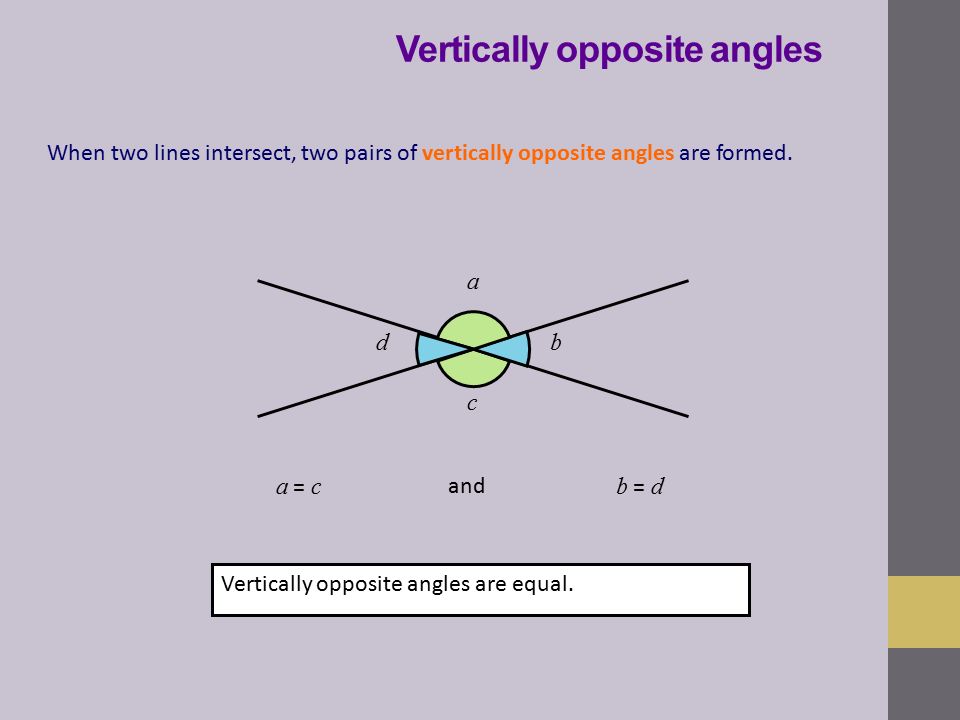 Vertically opposite angles

When two lines intersect, two pairs of vertically opposite angles are formed.

$a$

$d$

$b$

$c$

$a = c$ and $b = d$

Vertically opposite angles are equal.